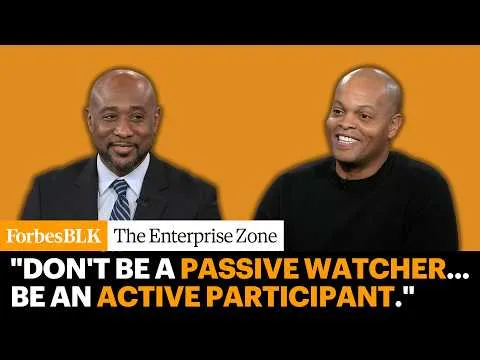 ForbesBLK The Enterprise Zone

"DON'T BE A PASSIVE WATCHER... BE AN ACTIVE PARTICIPANT."